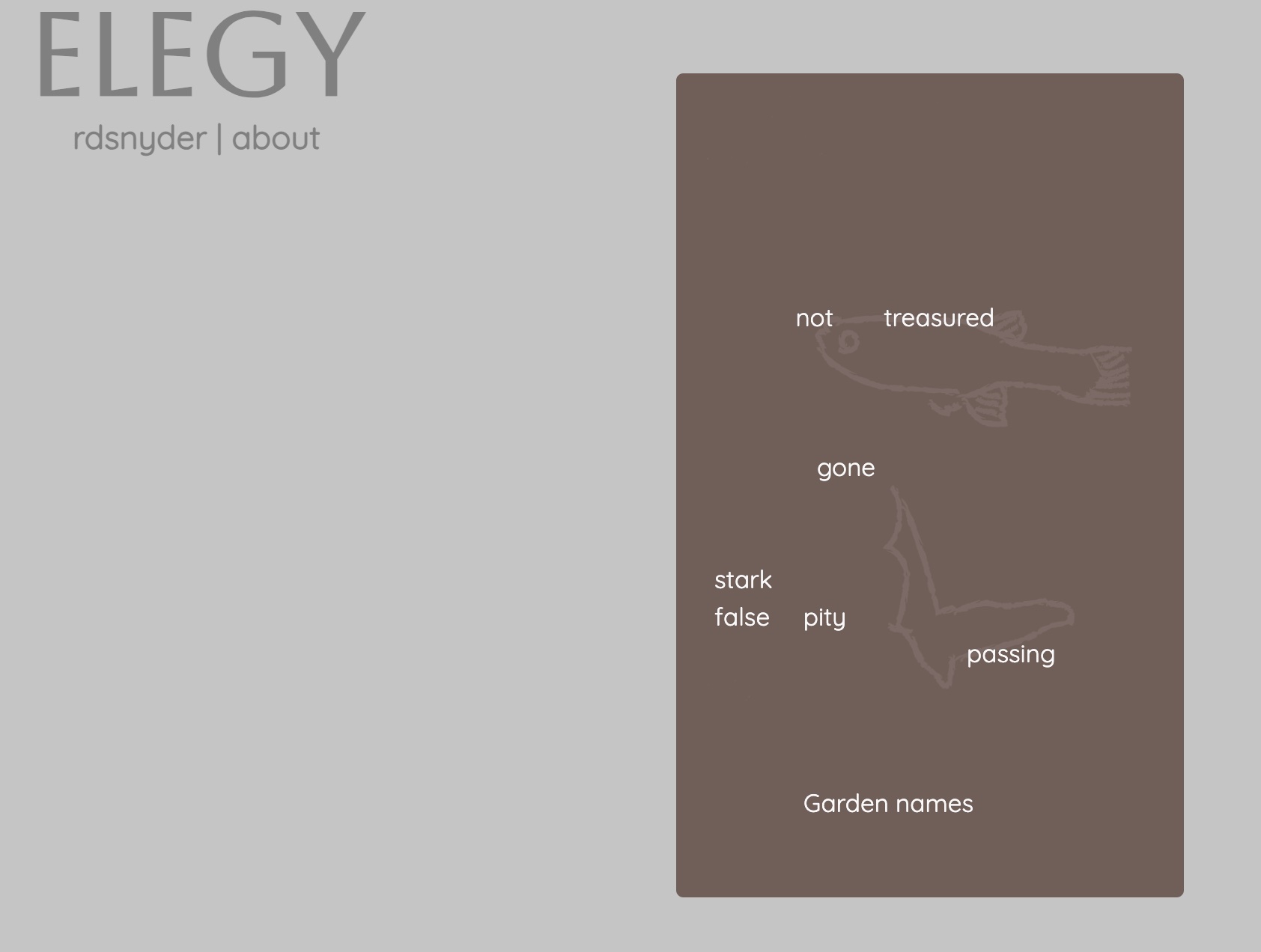 ELEGY

rdsnyder | about

not treasured

gone

stark
false pity

passing

Garden names